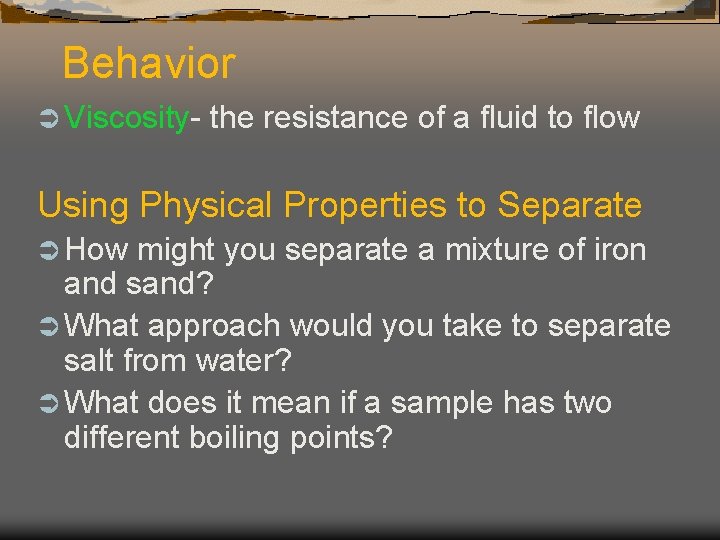 Behavior

➲ Viscosity- the resistance of a fluid to flow

Using Physical Properties to Separate

➲ How might you separate a mixture of iron and sand?

➲ What approach would you take to separate salt from water?

➲ What does it mean if a sample has two different boiling points?